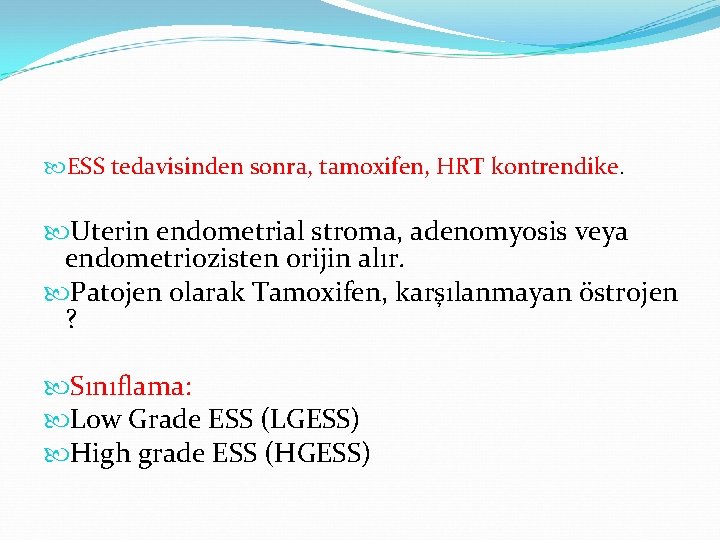 ESS tedavisinden sonra, tamoxifen, HRT kontrendike.

Uterin endometrial stroma, adenomyosis veya endometriozisten orijin alır.

Patojen olarak Tamoxifen, karşılanmayan östrojen ?

Sınıflama:

Low Grade ESS (LGESS)

High grade ESS (HGESS)